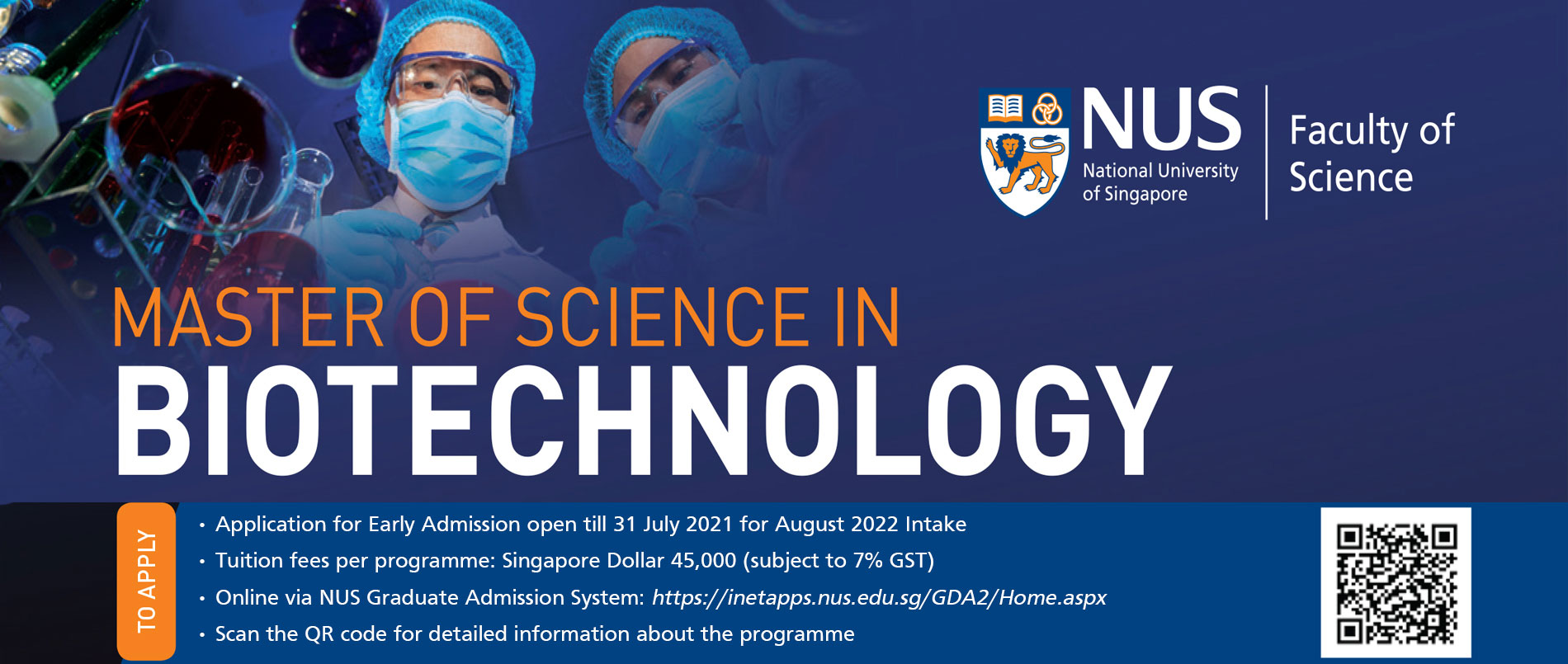 NUS
National University of Singapore

Faculty of Science

MASTER OF SCIENCE IN
BIOTECHNOLOGY

TO APPLY

• Application for Early Admission open till 31 July 2021 for August 2022 Intake
• Tuition fees per programme: Singapore Dollar 45,000 (subject to 7% GST)
• Online via NUS Graduate Admission System: https://inetapps.nus.edu.sg/GDA2/Home.aspx
• Scan the QR code for detailed information about the programme